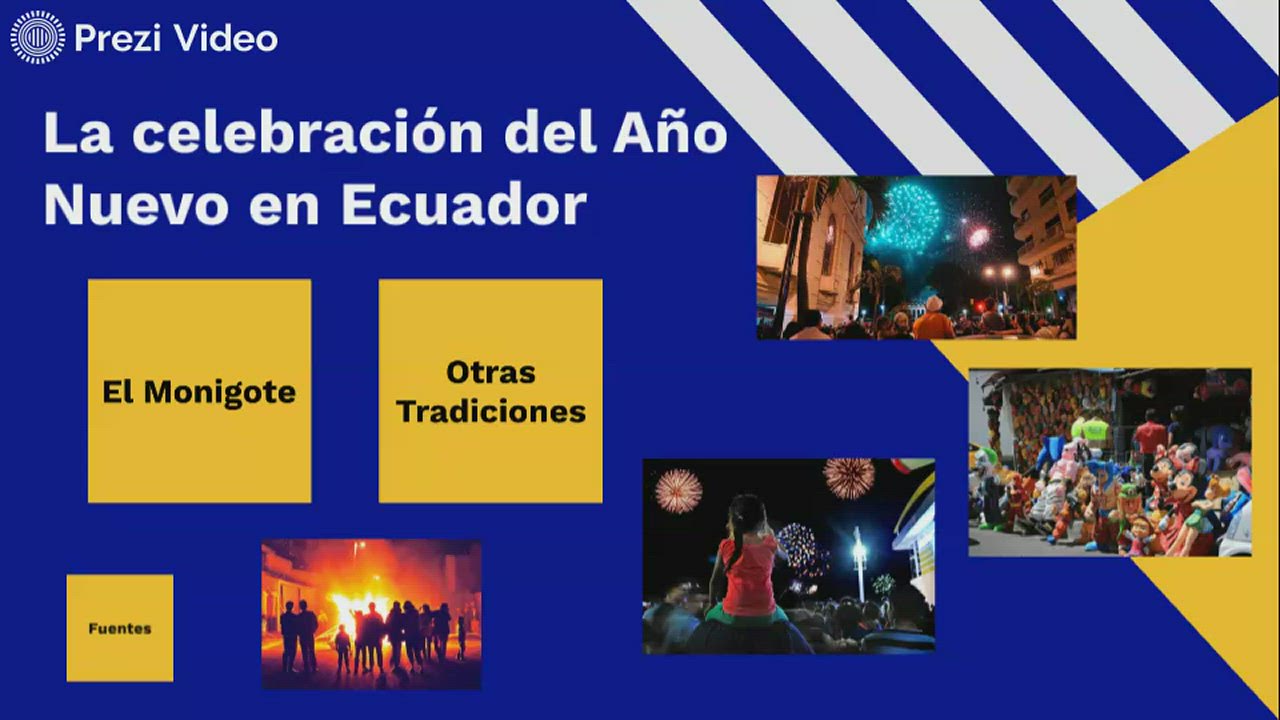 Prezi Video

La celebración del Año Nuevo en Ecuador

El Monigote

Otras Tradiciones

Fuentes